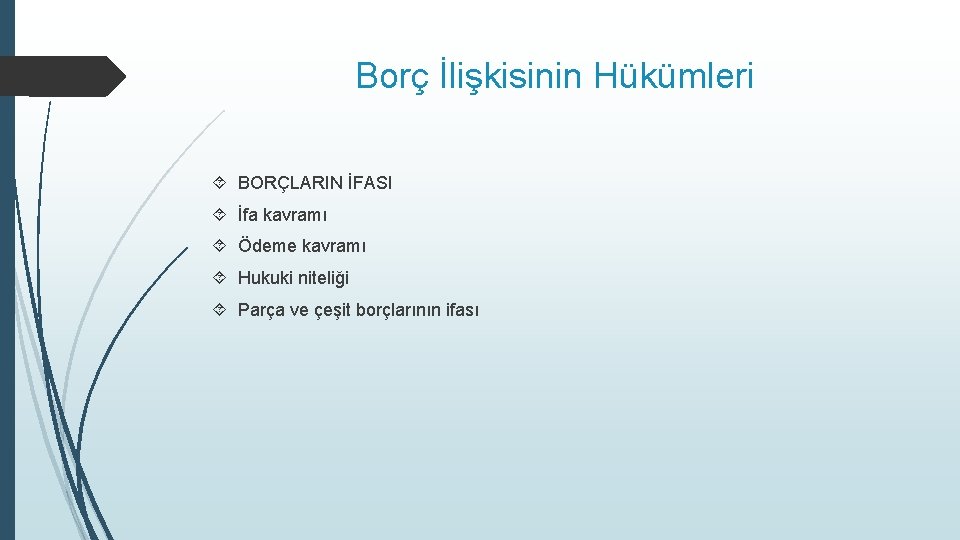 Borç İlişkisinin Hükümleri

BORÇLARIN İFASI

İfa kavramı

Ödeme kavramı

Hukuki niteliği

Parça ve çeşit borçlarının ifası